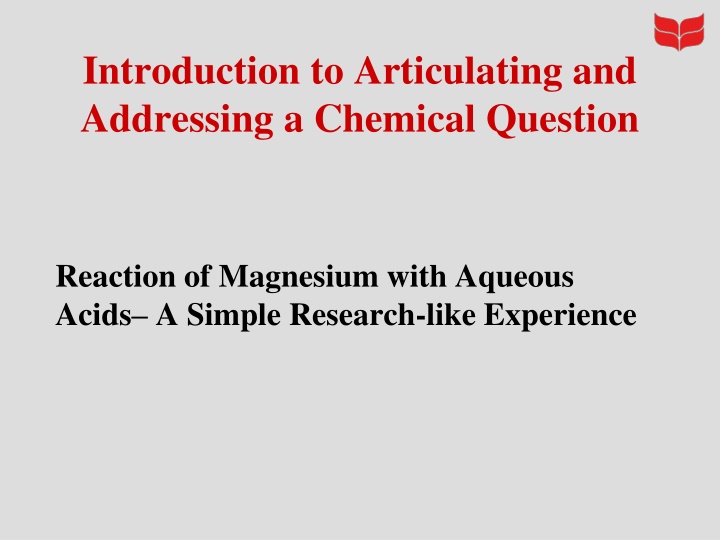 Introduction to Articulating and Addressing a Chemical Question

Reaction of Magnesium with Aqueous Acids– A Simple Research-like Experience